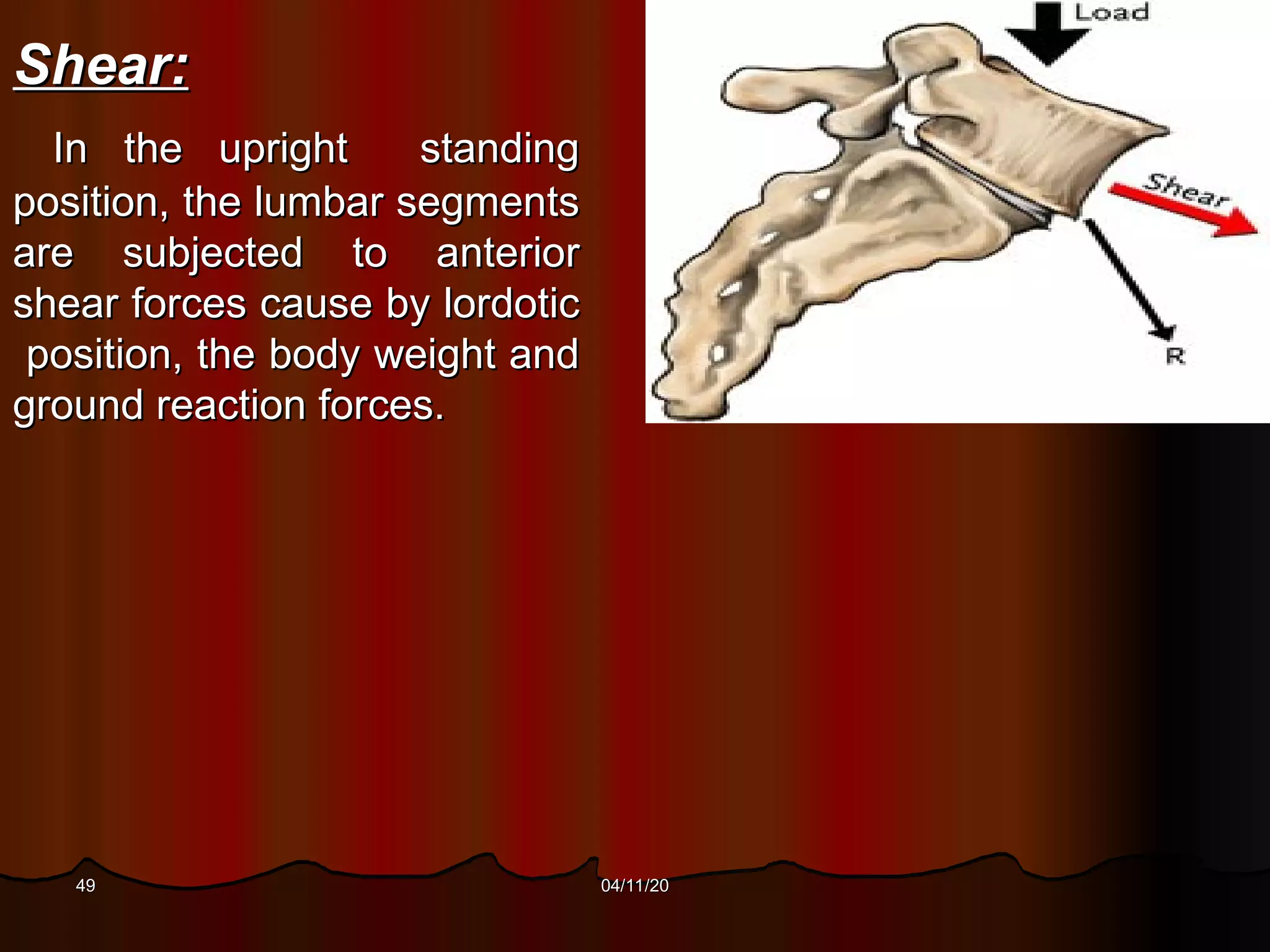 Shear:

In the upright standing position, the lumbar segments are subjected to anterior shear forces cause by lordotic position, the body weight and ground reaction forces.

Load

Shear

R

49

04/11/20